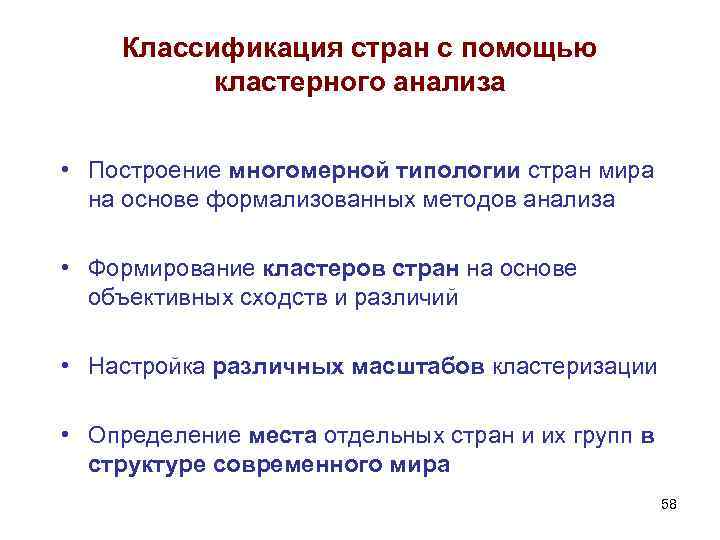 Классификация стран с помощью кластерного анализа

• Построение многомерной типологии стран мира на основе формализованных методов анализа

• Формирование кластеров стран на основе объективных сходств и различий

• Настройка различных масштабов кластеризации

• Определение места отдельных стран и их групп в структуре современного мира

58